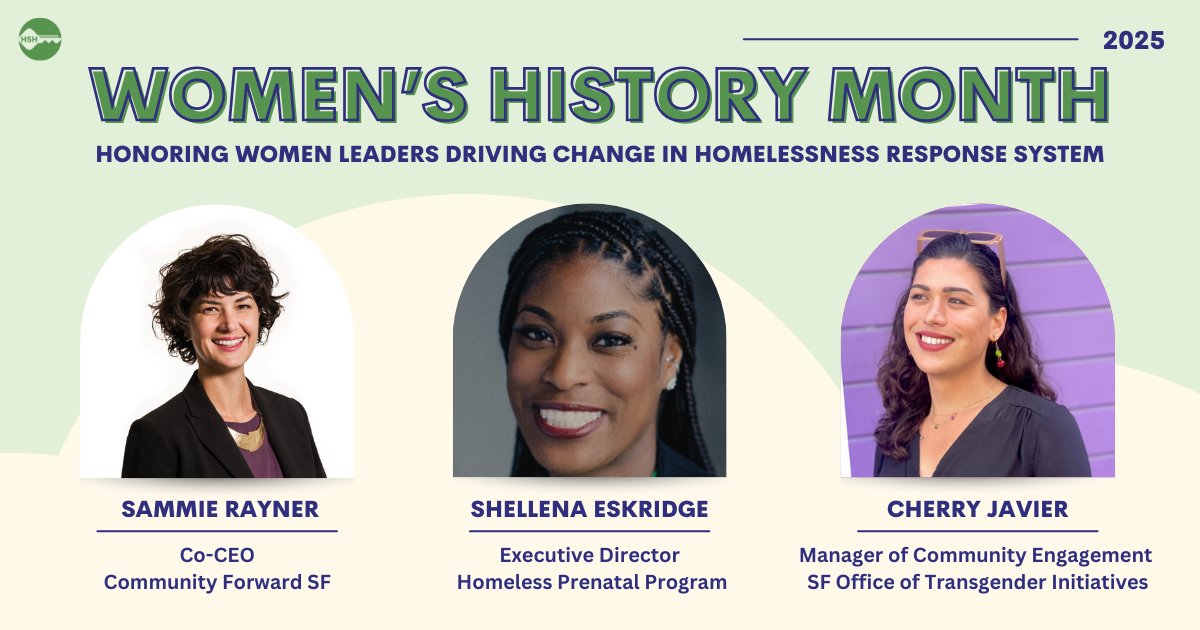 HSH

2025

WOMEN'S HISTORY MONTH

HONORING WOMEN LEADERS DRIVING CHANGE IN HOMELESSNESS RESPONSE SYSTEM

SAMMIE RAYNER

Co-CEO
Community Forward SF

SHELLENA ESKRIDGE

Executive Director
Homeless Prenatal Program

CHERRY JAVIER

Manager of Community Engagement
SF Office of Transgender Initiatives